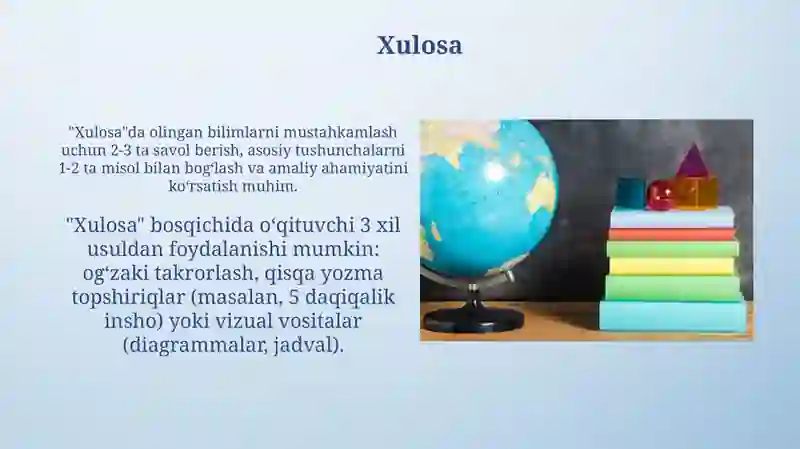 Xulosa

"Xulosa"da olingan bilimlarni mustahkamlash uchun 2-3 ta savol berish, asosiy tushunchalarni 1-2 ta misol bilan bogʻlash va amaliy ahamiyatini koʻrsatish muhim.

"Xulosa" bosqichida oʻqituvchi 3 xil usuldan foydalanishi mumkin: ogʻzaki takrorlash, qisqa yozma topshiriqlar (masalan, 5 daqiqalik insho) yoki vizual vositalar (diagrammalar, jadval).